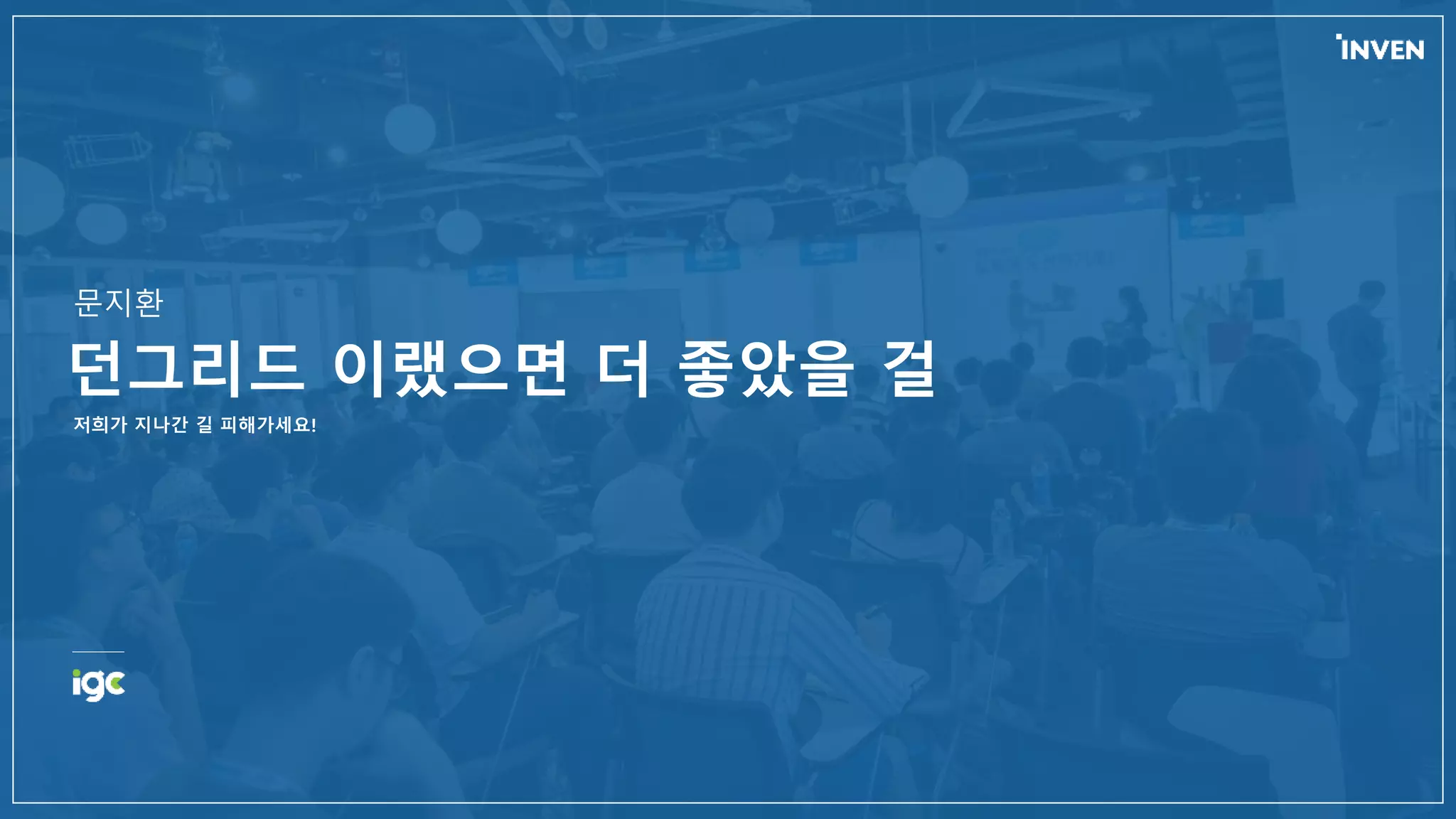 INVEN

문지환

던그리드 이랬으면 더 좋았을 걸

저희가 지나간 길 피해가세요!

igc